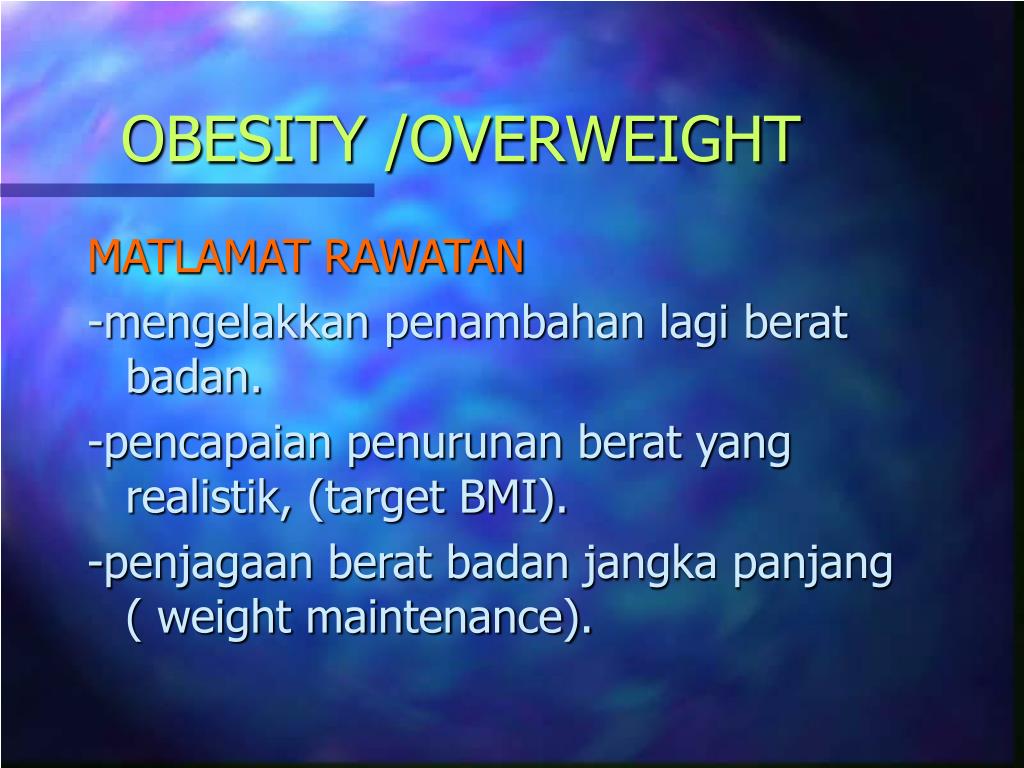 OBESITY /OVERWEIGHT

MATLAMAT RAWATAN

-mengelakkan penambahan lagi berat badan.

-pencapaian penurunan berat yang realistik, (target BMI).

-penjagaan berat badan jangka panjang ( weight maintenance).